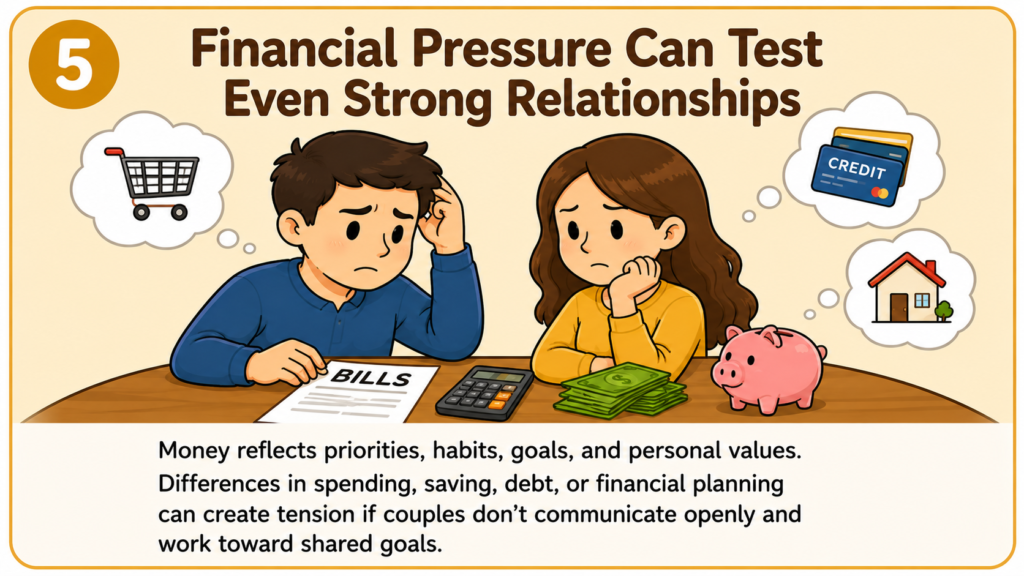 5

Financial Pressure Can Test Even Strong Relationships

CREDIT

BILLS

Money reflects priorities, habits, goals, and personal values. Differences in spending, saving, debt, or financial planning can create tension if couples don't communicate openly and work toward shared goals.